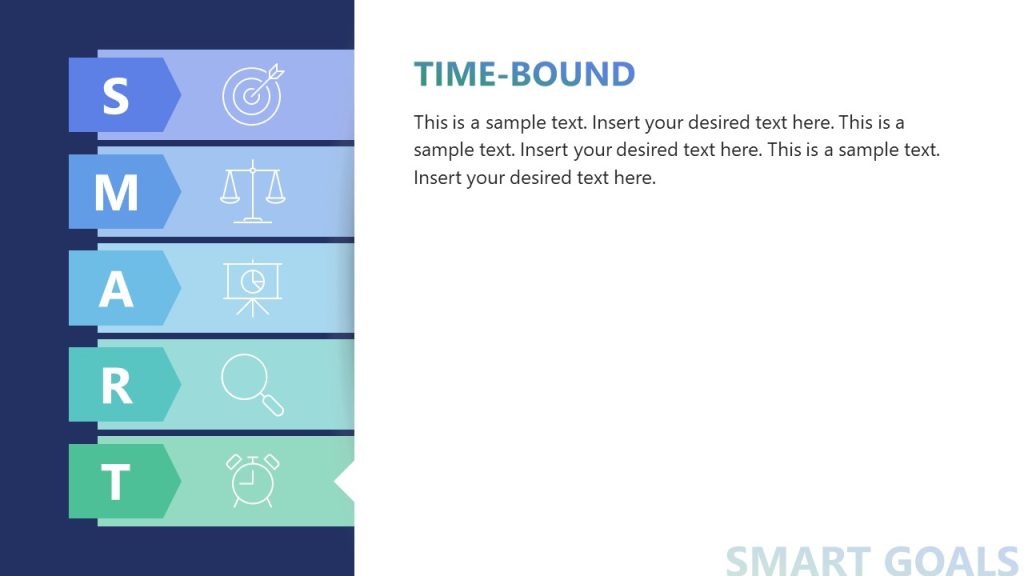 S
M
A
R
T

TIME-BOUND

This is a sample text. Insert your desired text here. This is a sample text. Insert your desired text here. This is a sample text. Insert your desired text here.

SMART GOALS